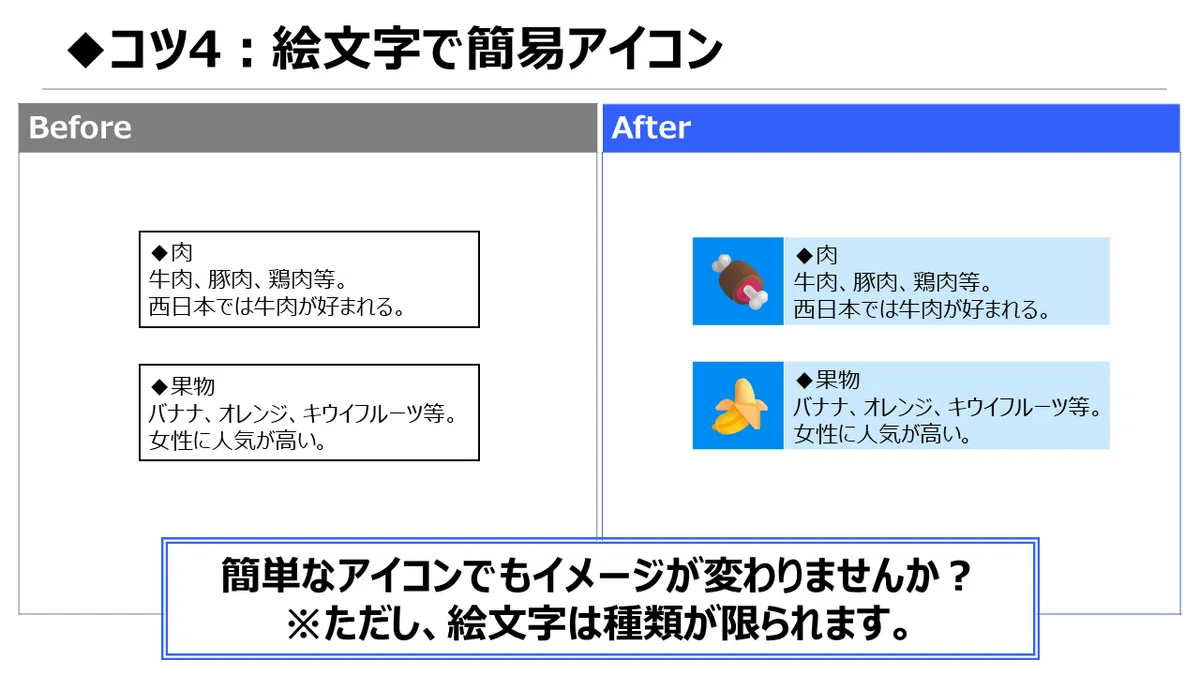 ◆コツ4：絵文字で簡易アイコン

Before

◆肉
牛肉、豚肉、鶏肉等。
西日本では牛肉が好まれる。

◆果物
バナナ、オレンジ、キウイフルーツ等。
女性に人気が高い。

After

◆肉
牛肉、豚肉、鶏肉等。
西日本では牛肉が好まれる。

◆果物
バナナ、オレンジ、キウイフルーツ等。
女性に人気が高い。

簡単なアイコンでもイメージが変わりませんか？
※ただし、絵文字は種類が限られます。